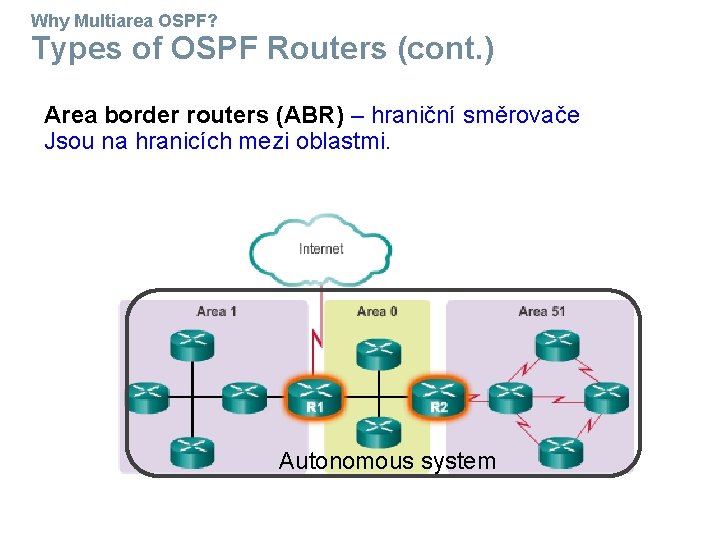 Why Multiarea OSPF?
Types of OSPF Routers (cont.)

Area border routers (ABR) – hraniční směrovače
Jsou na hranicích mezi oblastmi.

Internet

Area 1

Area 0

Area 51

R1

R2

Autonomous system